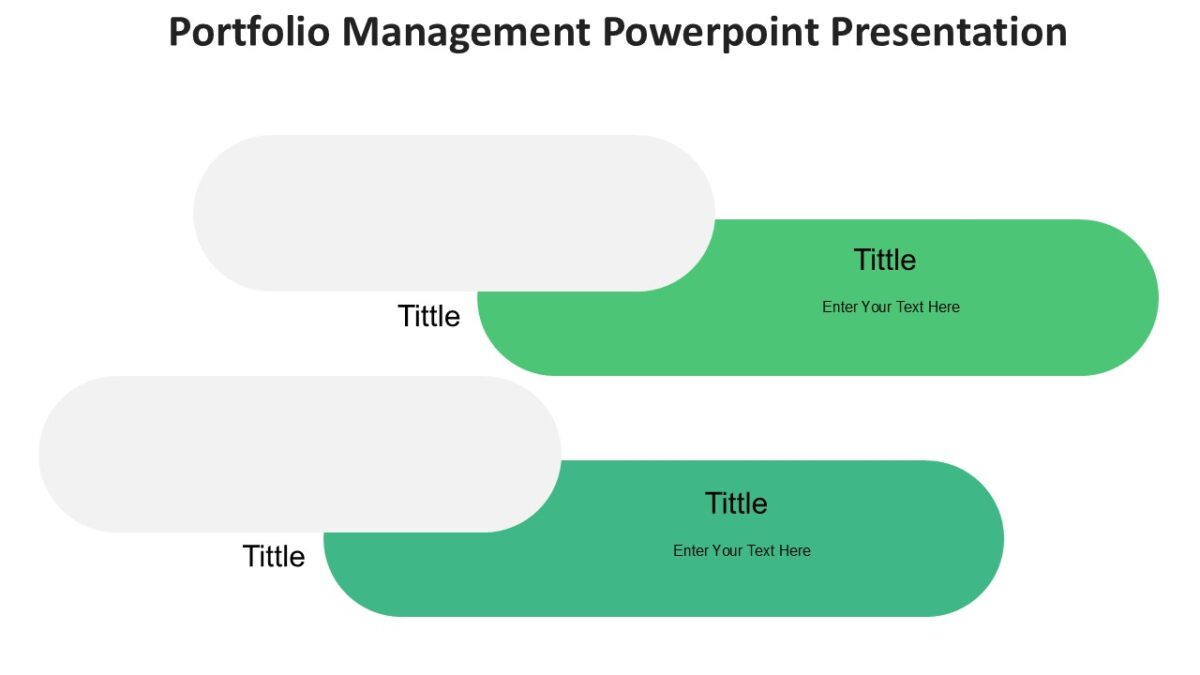 Portfolio Management Powerpoint Presentation

Tittle

Enter Your Text Here

Tittle

Tittle

Enter Your Text Here

Tittle